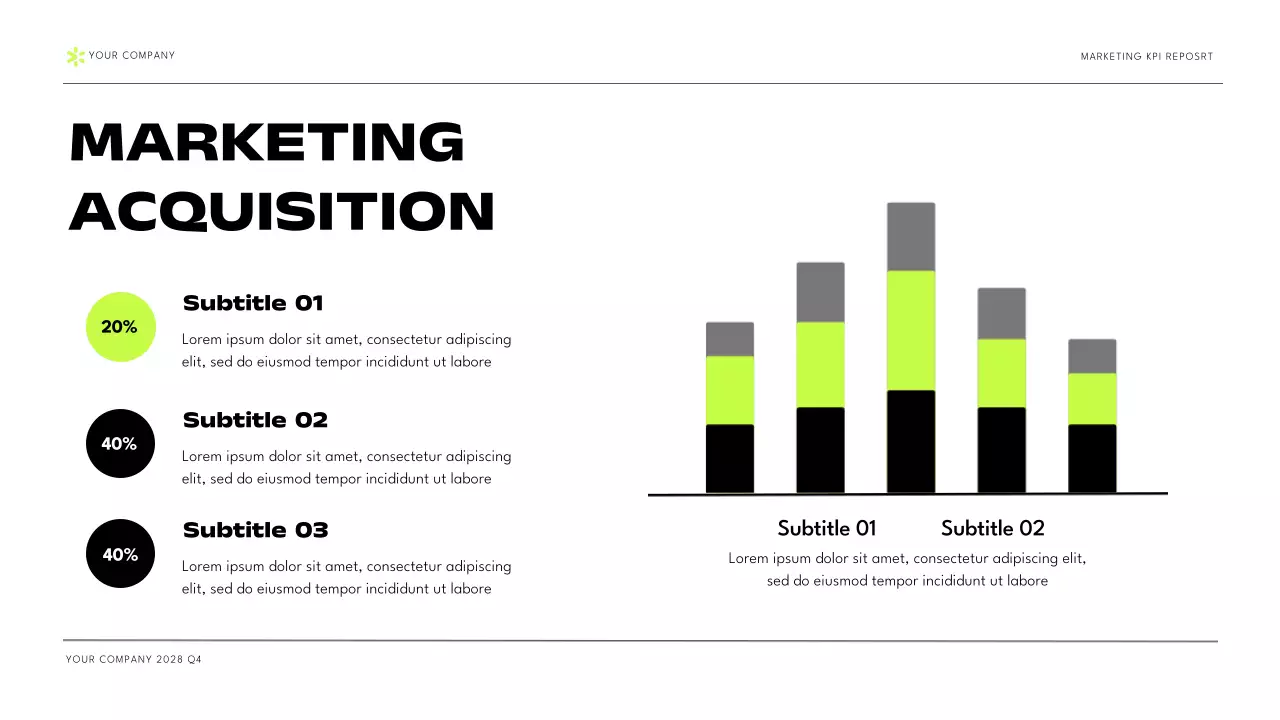 YOUR COMPANY

MARKETING KPI REPOSRT

MARKETING ACQUISITION

20%

Subtitle 01

Lorem ipsum dolor sit amet, consectetur adipiscing elit, sed do eiusmod tempor incididunt ut labore

40%

Subtitle 02

Lorem ipsum dolor sit amet, consectetur adipiscing elit, sed do eiusmod tempor incididunt ut labore

40%

Subtitle 03

Lorem ipsum dolor sit amet, consectetur adipiscing elit, sed do eiusmod tempor incididunt ut labore

Subtitle 01

Subtitle 02

Lorem ipsum dolor sit amet, consectetur adipiscing elit, sed do eiusmod tempor incididunt ut labore

YOUR COMPANY 2028 Q4